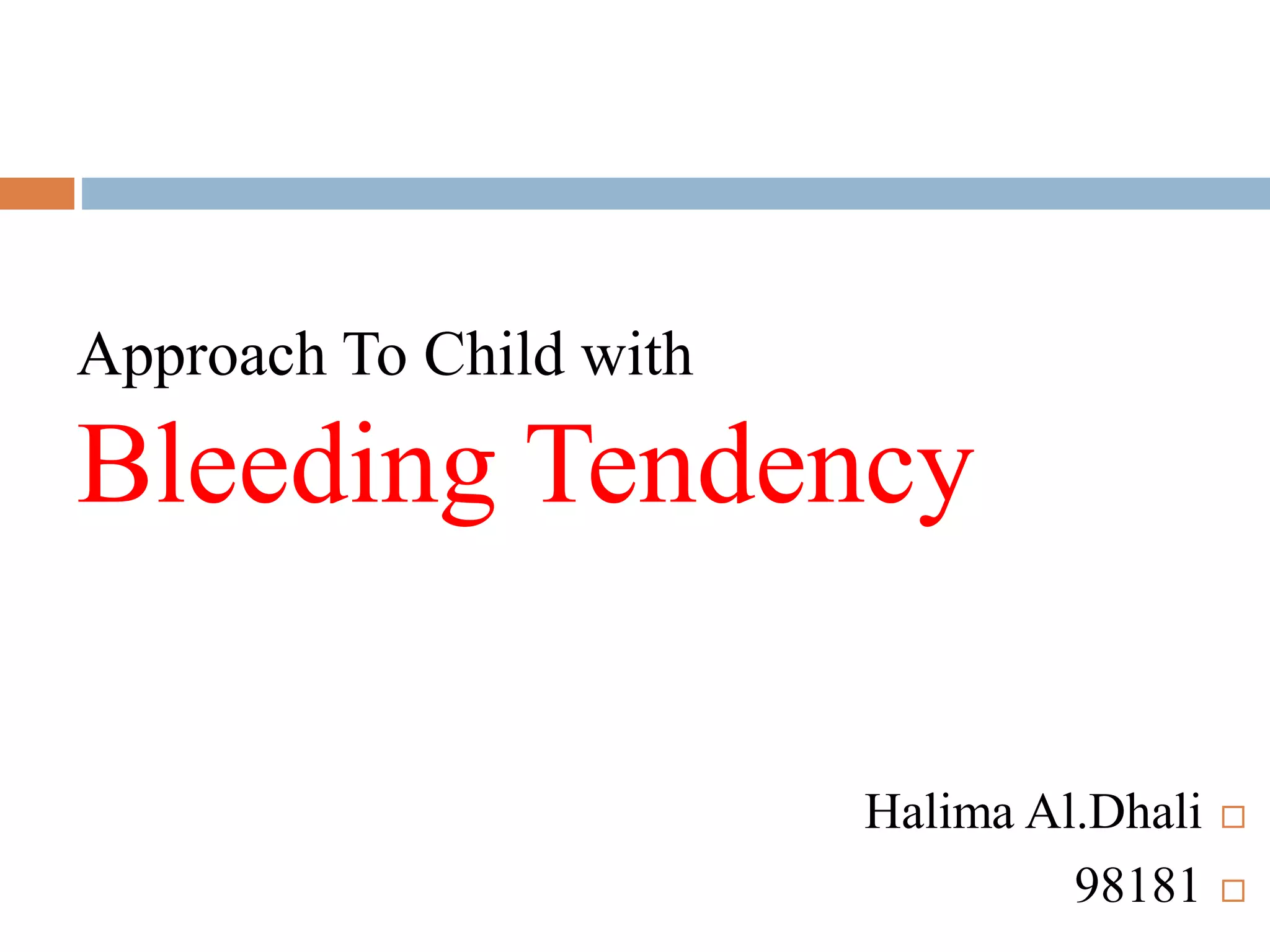 Approach To Child with
Bleeding Tendency

Halima Al.Dhali
98181